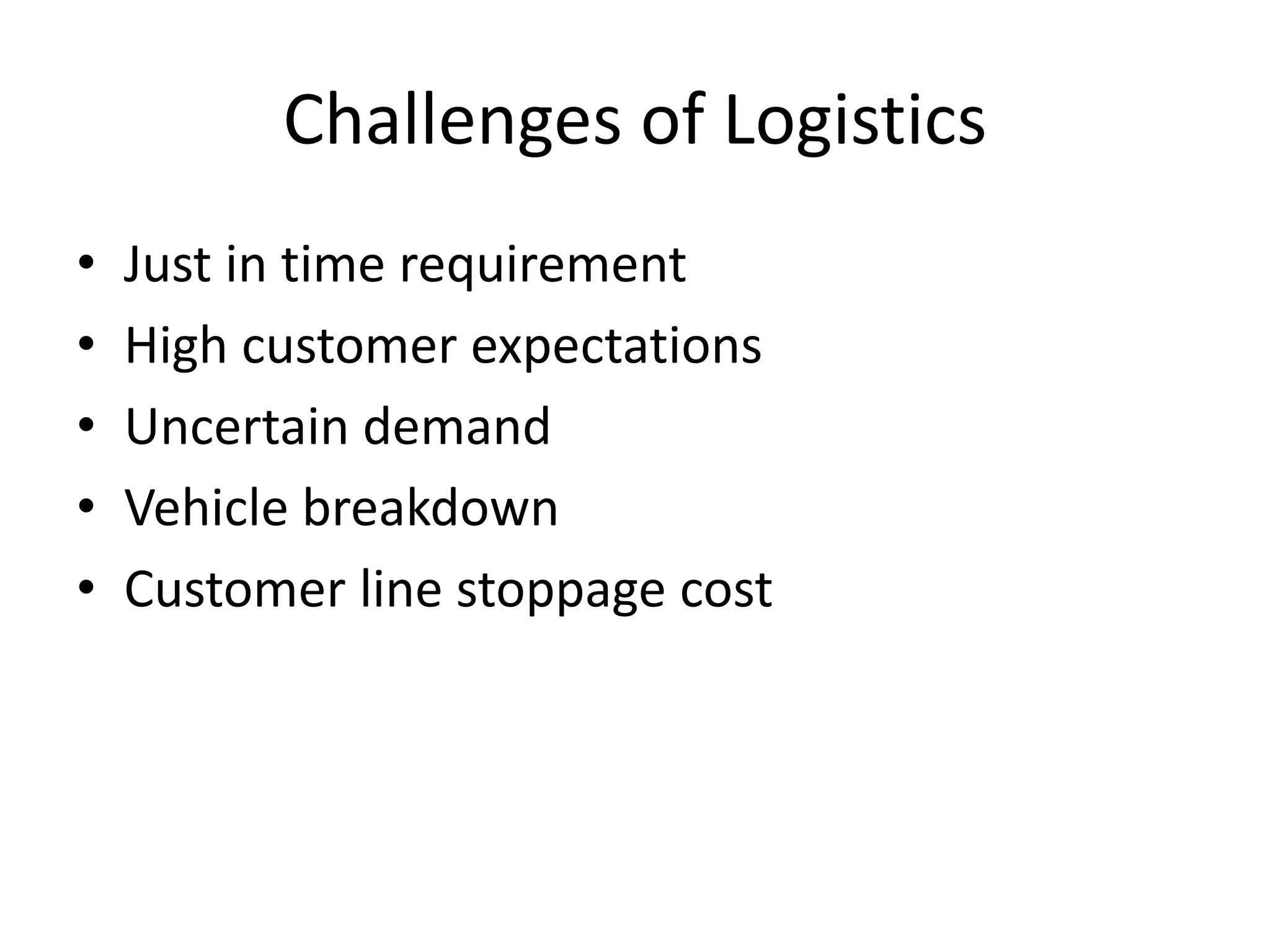 Challenges of Logistics

• Just in time requirement
• High customer expectations
• Uncertain demand
• Vehicle breakdown
• Customer line stoppage cost